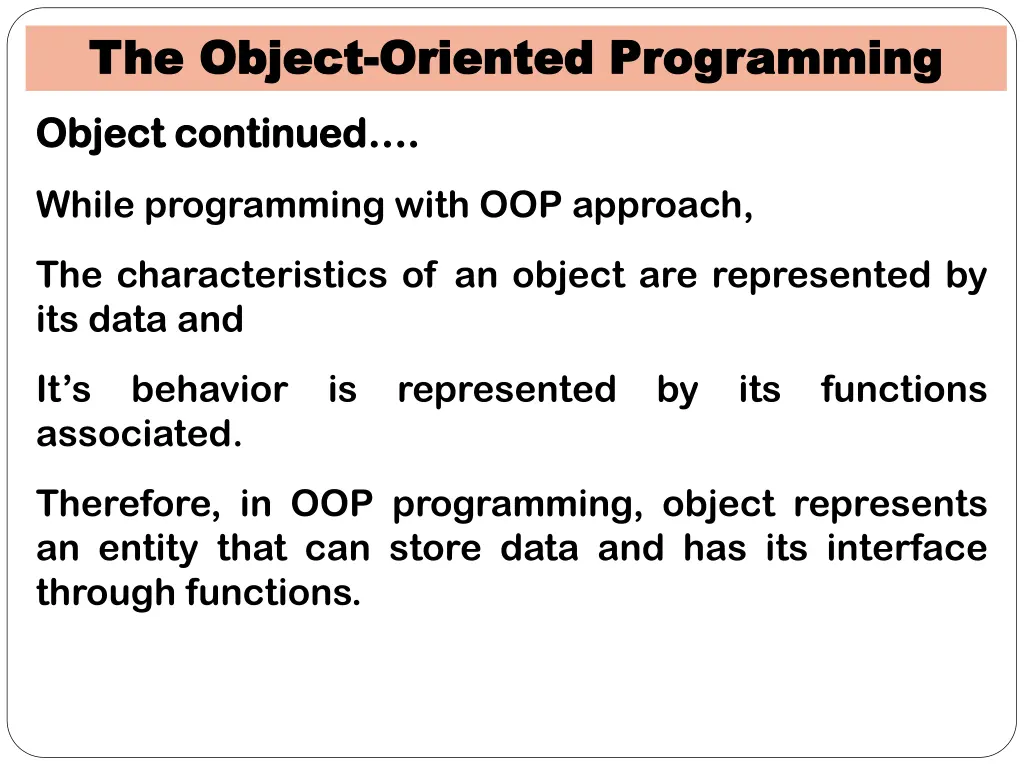 The Object-Oriented Programming

Object continued….

While programming with OOP approach,

The characteristics of an object are represented by its data and

It’s behavior is represented by its functions associated.

Therefore, in OOP programming, object represents an entity that can store data and has its interface through functions.